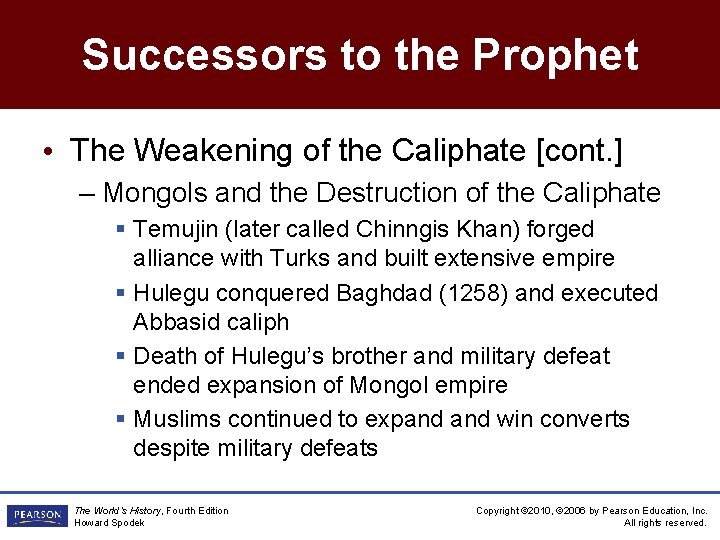 Successors to the Prophet

• The Weakening of the Caliphate [cont.]

– Mongols and the Destruction of the Caliphate

▪ Temujin (later called Chinngis Khan) forged alliance with Turks and built extensive empire

▪ Hulegu conquered Baghdad (1258) and executed Abbasid caliph

▪ Death of Hulegu's brother and military defeat ended expansion of Mongol empire

▪ Muslims continued to expand and win converts despite military defeats

PEARSON

The World's History, Fourth Edition
Howard Spodek

Copyright ©2010, ©2006 by Pearson Education, Inc.
All rights reserved.